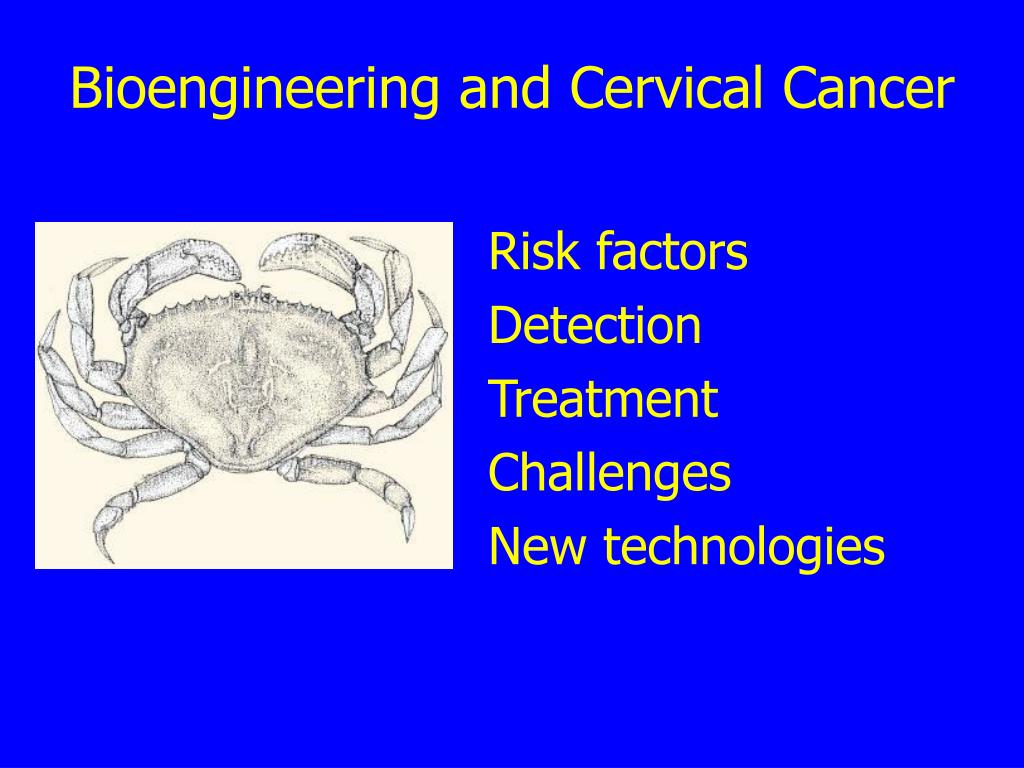 Bioengineering and Cervical Cancer

Risk factors
Detection
Treatment
Challenges
New technologies